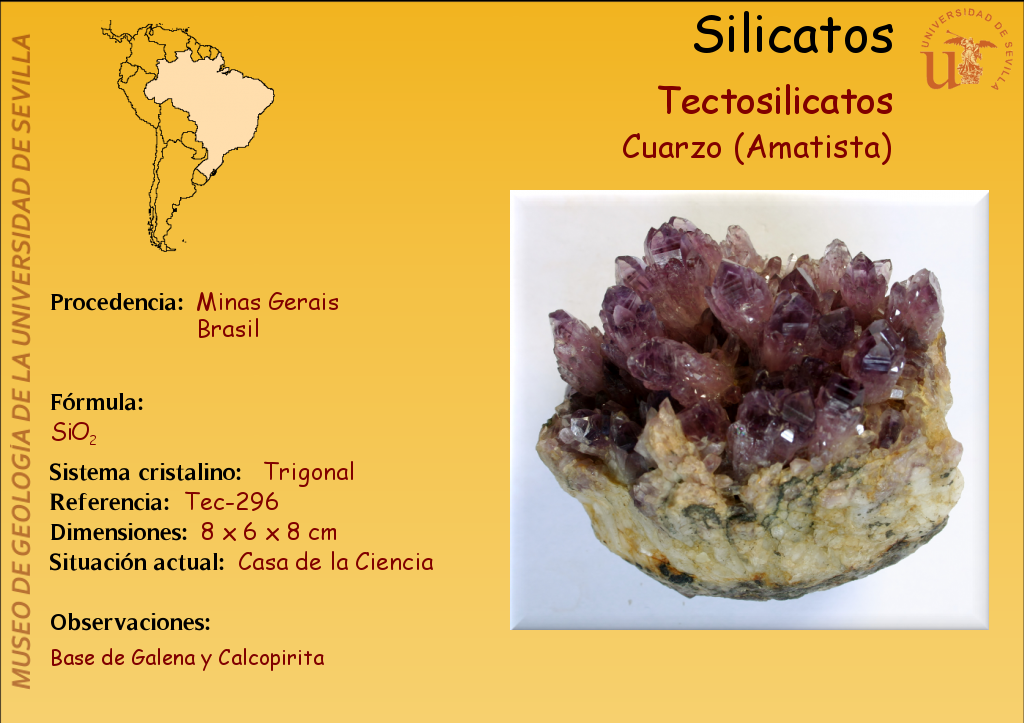 MUSEO DE GEOLOGÍA DE LA UNIVERSIDAD DE SEVILLA

Silicatos

UNIVERSIDAD DE SEVILLA

Tectosilicatos

Cuarzo (Amatista)

Procedencia: Minas Gerais Brasil

Fórmula:
$SiO_2$

Sistema cristalino: Trigonal
Referencia: Tec-296
Dimensiones: 8 x 6 x 8 cm
Situación actual: Casa de la Ciencia

Observaciones:
Base de Galena y Calcopirita